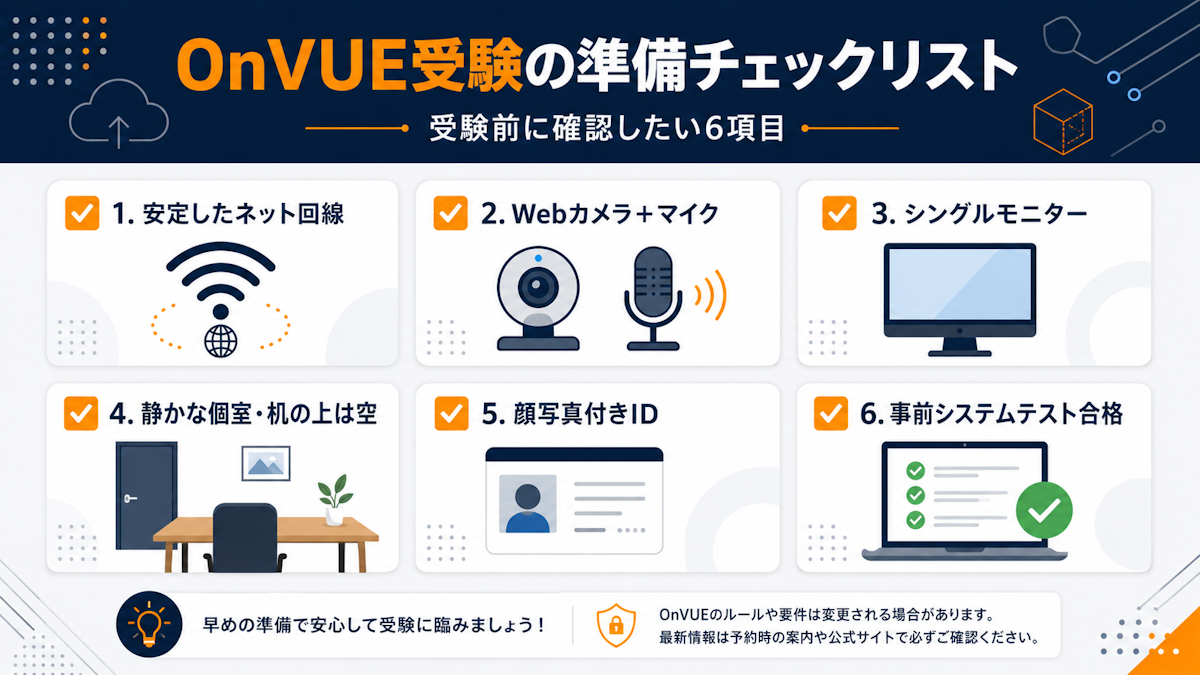 OnVUE受験の準備チェックリスト

受験前に確認したい6項目

1. 安定したネット回線

2. Webカメラ＋マイク

3. シングルモニター

4. 静かな個室・机の上は空

5. 顔写真付きID

6. 事前システムテスト合格

早めの準備で安心して受験に臨みましょう！

OnVUEのルールや要件は変更される場合があります。
最新情報は予約時の案内や公式サイトで必ずご確認ください。